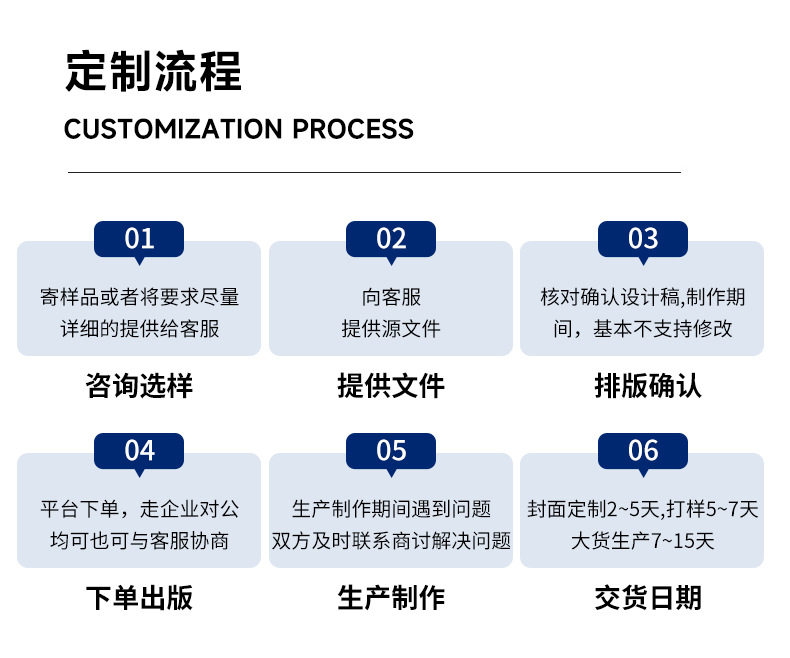 定制流程

CUSTOMIZATION PROCESS

01

寄样品或者将要求尽量详细的提供给客服

咨询选样

02

向客服提供源文件

提供文件

03

核对确认设计稿,制作期间，基本不支持修改

排版确认

04

平台下单，走企业对公均可也可与客服协商

下单出版

05

生产制作期间遇到问题双方及时联系商讨解决问题

生产制作

06

封面定制2~5天,打样5~7天大货生产7~15天

交货日期